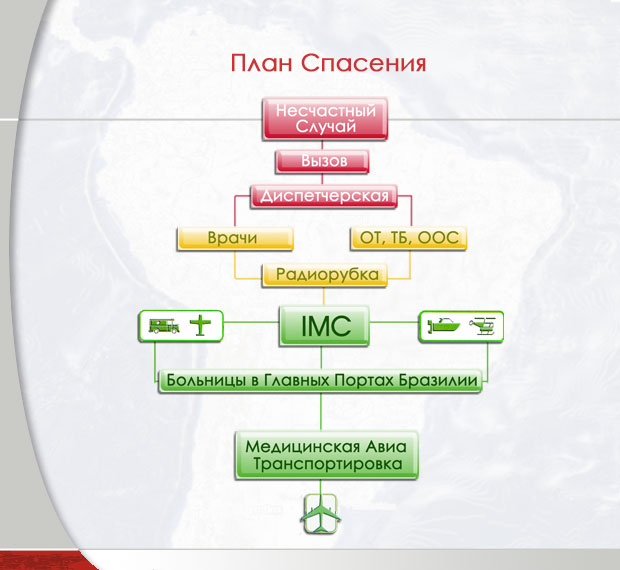 План Спасения

Несчастный Случай

Вызов

Диспетчерская

Врачи

ОТ, ТБ, ООС

Радиорубка

IMC

Больницы в Главных Портах Бразилии

Медицинская Авиа Транспортировка